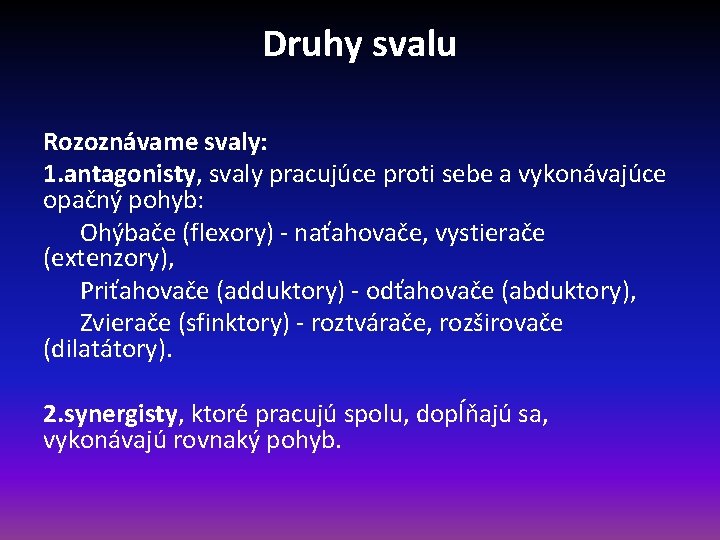 Druhy svalu

Rozoznávame svaly:
1.antagonisty, svaly pracujúce proti sebe a vykonávajúce opačný pohyb:
Ohýbače (flexory) - naťahovače, vystierače (extenzory),
Priťahovače (adduktory) - odťahovače (abduktory),
Zvierače (sfinktory) - roztvárače, rozširovače (dilatátory).

2.synergisty, ktoré pracujú spolu, dopĺňajú sa, vykonávajú rovnaký pohyb.